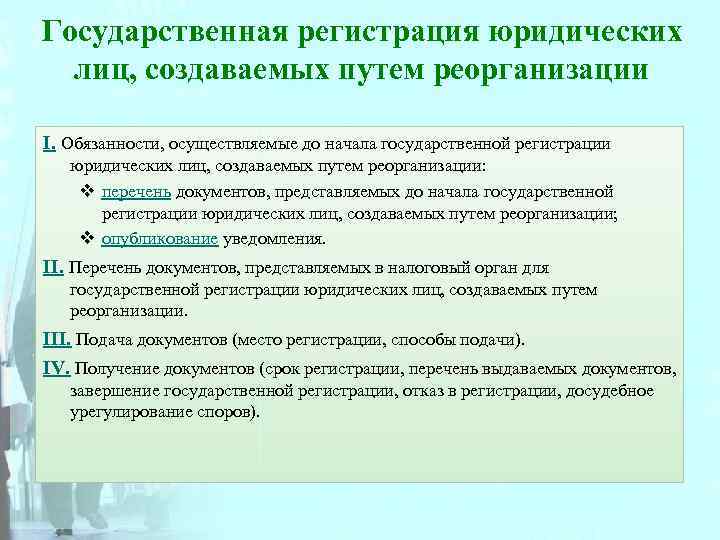 Государственная регистрация юридических лиц, создаваемых путем реорганизации

I. Обязанности, осуществляемые до начала государственной регистрации юридических лиц, создаваемых путем реорганизации:

❖ перечень документов, представляемых до начала государственной регистрации юридических лиц, создаваемых путем реорганизации;

❖ опубликование уведомления.

II. Перечень документов, представляемых в налоговый орган для государственной регистрации юридических лиц, создаваемых путем реорганизации.

III. Подача документов (место регистрации, способы подачи).

IV. Получение документов (срок регистрации, перечень выдаваемых документов, завершение государственной регистрации, отказ в регистрации, досудебное урегулирование споров).